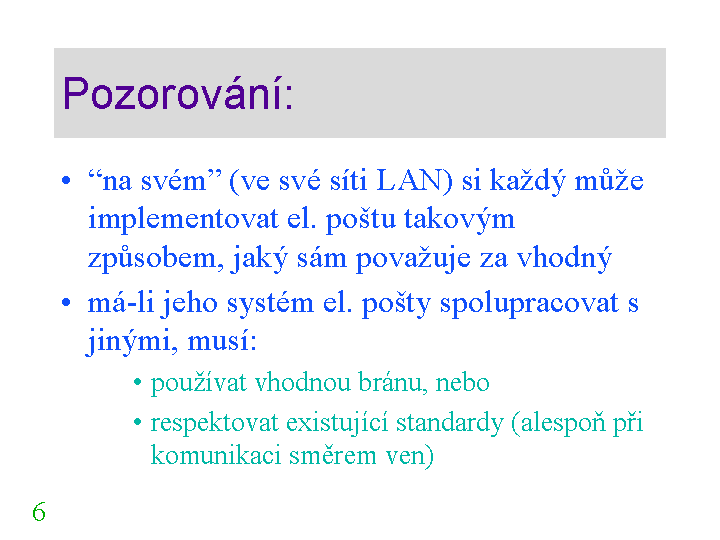 Pozorování:

• “na svém” (ve své síti LAN) si každý může implementovat el. poštu takovým způsobem, jaký sám považuje za vhodný

• má-li jeho systém el. pošty spolupracovat s jinými, musí:

• používat vhodnou bránu, nebo

• respektovat existující standardy (alespoň při komunikaci směrem ven)

6